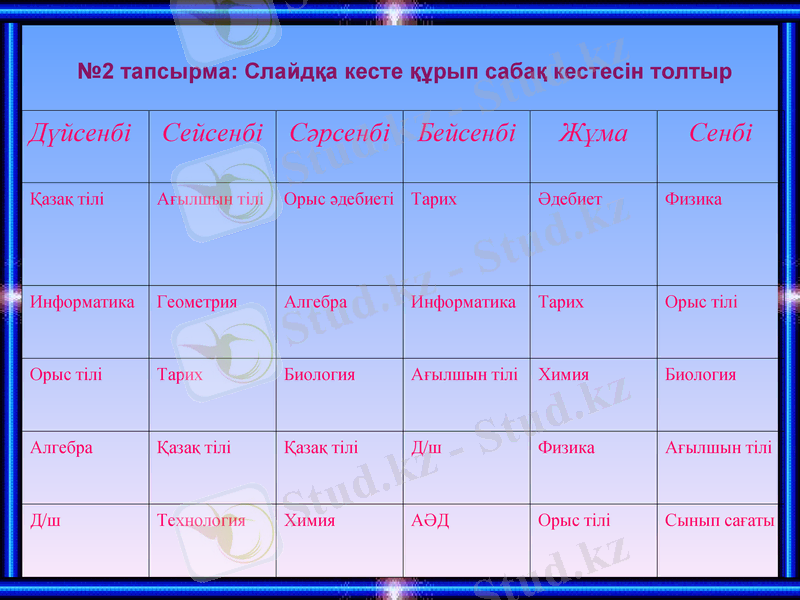 №2 тапсырма: Слайдқа кесте құрып сабақ кестесін толтыр

| Дүйсенбі | Сейсенбі | Сәрсенбі | Бейсенбі | Жұма | Сенбі |
|---|---|---|---|---|---|
| Қазақ тілі | Ағылшын тілі | Орыс әдебиеті | Тарих | Әдебиет | Физика |
| Информатика | Геометрия | Алгебра | Информатика | Тарих | Орыс тілі |
| Орыс тілі | Тарих | Биология | Ағылшын тілі | Химия | Биология |
| Алгебра | Қазақ тілі | Қазақ тілі | Д/ш | Физика | Ағылшын тілі |
| Д/ш | Технология | Химия | АӘД | Орыс тілі | Сынып сағаты |

Stud.kz - Stud.kz